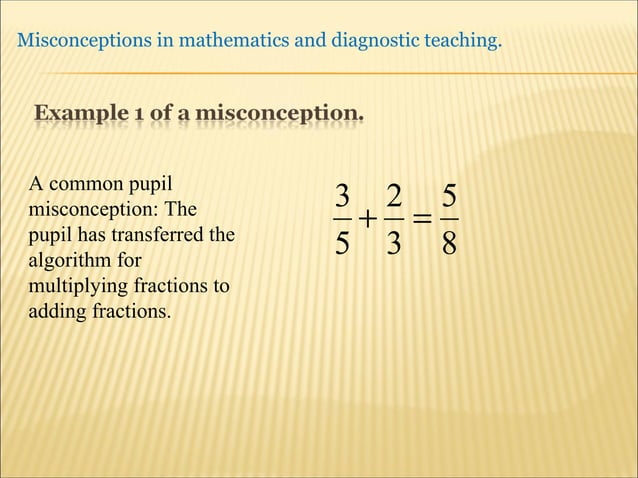 Misconceptions in mathematics and diagnostic teaching.

Example 1 of a misconception.

A common pupil misconception: The pupil has transferred the algorithm for multiplying fractions to adding fractions.

$\frac{3}{5}+\frac{2}{3}=\frac{5}{8}$